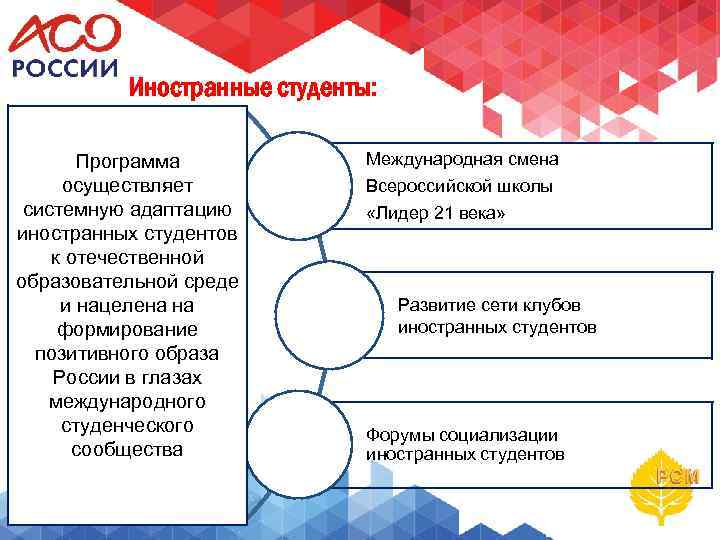 АСО
РОССИИ

Иностранные студенты:

Программа осуществляет системную адаптацию иностранных студентов к отечественной образовательной среде и нацелена на формирование позитивного образа России в глазах международного студенческого сообщества

Международная смена Всероссийской школы «Лидер 21 века»

Развитие сети клубов иностранных студентов

Форумы социализации иностранных студентов

РСМ